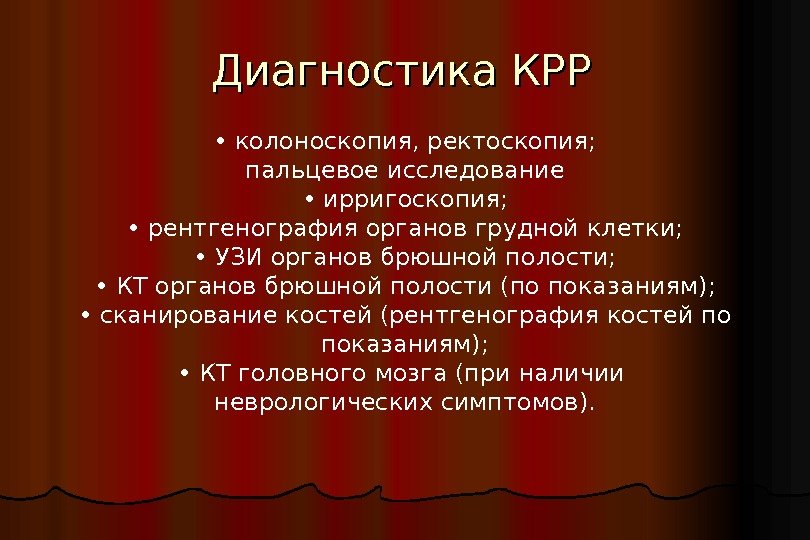 Диагностика КРР

• колоноскопия, ректоскопия; пальцевое исследование
• ирригоскопия;
• рентгенография органов грудной клетки;
• УЗИ органов брюшной полости;
• КТ органов брюшной полости (по показаниям);
• сканирование костей (рентгенография костей по показаниям);
• КТ головного мозга (при наличии неврологических симптомов).